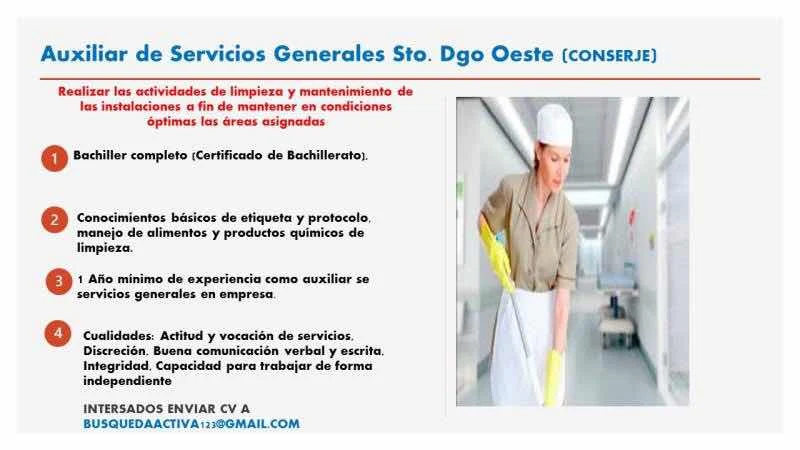 Auxiliar de Servicios Generales Sto. Dgo Oeste (CONSERJE)

Realizar las actividades de limpieza y mantenimiento de las instalaciones a fin de mantener en condiciones óptimas las áreas asignadas

1 Bachiller completo (Certificado de Bachillerato).

2 Conocimientos básicos de etiqueta y protocolo, manejo de alimentos y productos químicos de limpieza.

3 1 Año mínimo de experiencia como auxiliar se servicios generales en empresa.

4 Cualidades: Actitud y vocación de servicios, Discreción, Buena comunicación verbal y escrita, Integridad, Capacidad para trabajar de forma independiente

INTERSADOS ENVIAR CV A
BUSQUEDAACTIVA123@GMAIL.COM